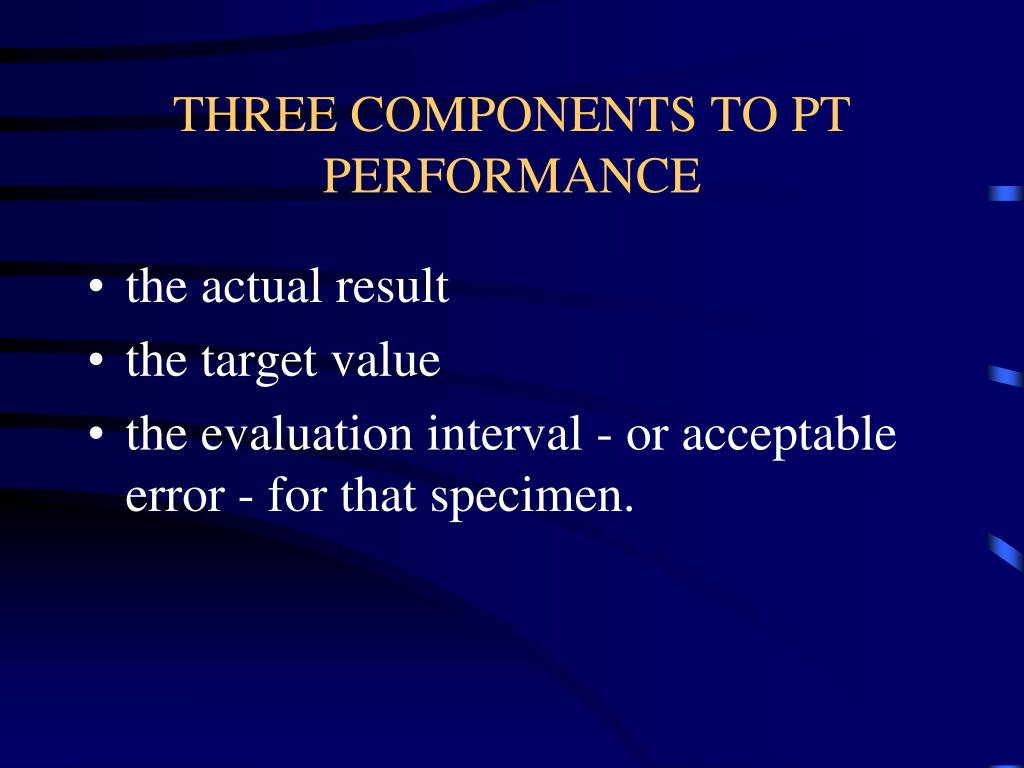 THREE COMPONENTS TO PT PERFORMANCE

• the actual result
• the target value
• the evaluation interval - or acceptable error - for that specimen.